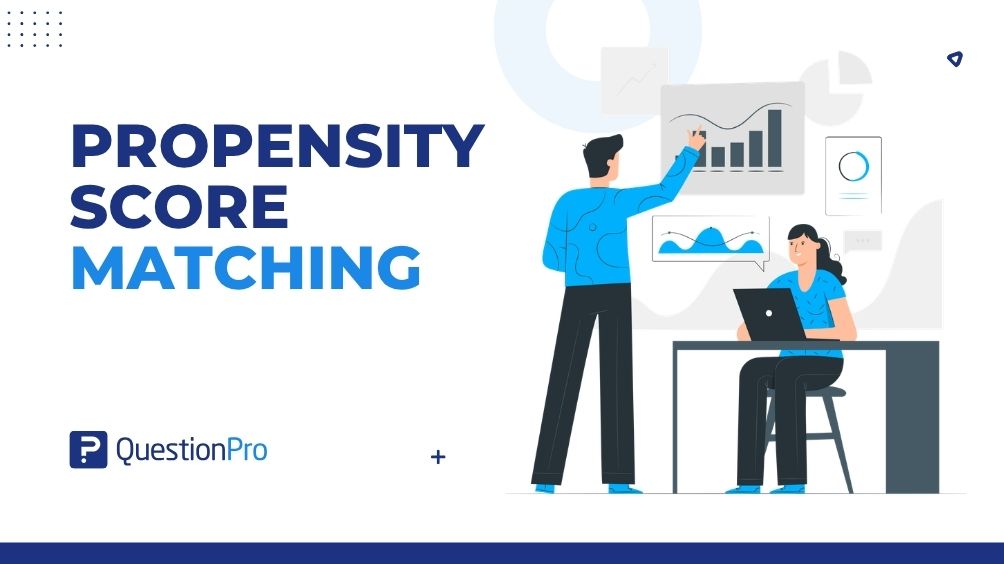 PROPENSITY SCORE MATCHING

QuestionPro